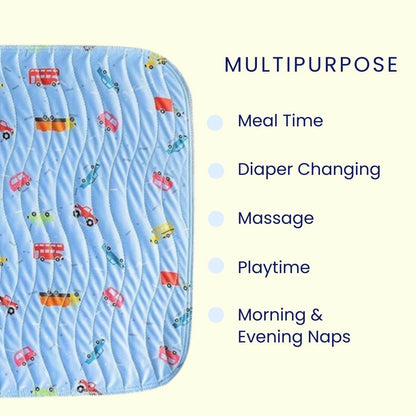 MULTIPURPOSE

• Meal Time

• Diaper Changing

• Massage

• Playtime

• Morning & Evening Naps